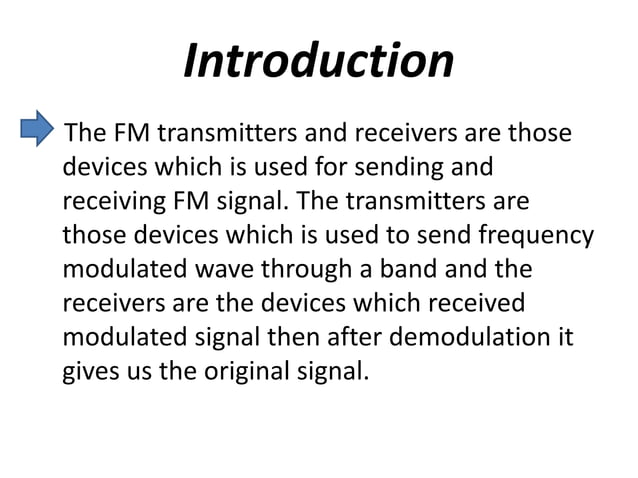 Introduction

The FM transmitters and receivers are those devices which is used for sending and receiving FM signal. The transmitters are those devices which is used to send frequency modulated wave through a band and the receivers are the devices which received modulated signal then after demodulation it gives us the original signal.